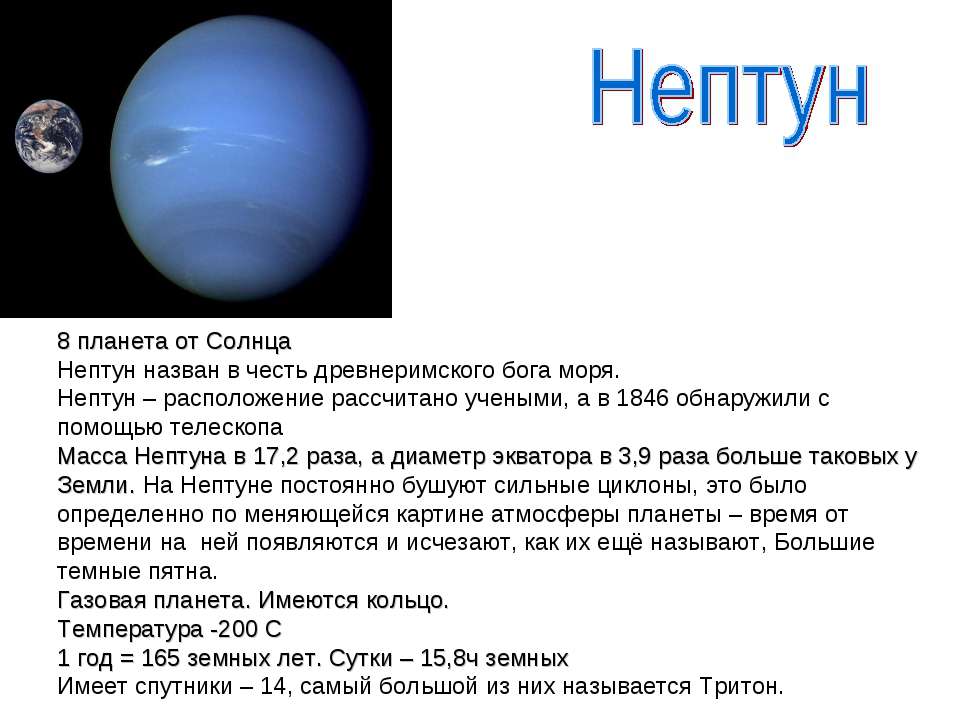 Нептун

8 планета от Солнца
Нептун назван в честь древнеримского бога моря.
Нептун – расположение рассчитано учеными, а в 1846 обнаружили с помощью телескопа
Масса Нептуна в 17,2 раза, а диаметр экватора в 3,9 раза больше таковых у Земли. На Нептуне постоянно бушуют сильные циклоны, это было определенно по меняющейся картине атмосферы планеты – время от времени на ней появляются и исчезают, как их ещё называют, Большие темные пятна.
Газовая планета. Имеются кольцо.
Температура -200 С
1 год = 165 земных лет. Сутки – 15,8ч земных
Имеет спутники – 14, самый большой из них называется Тритон.